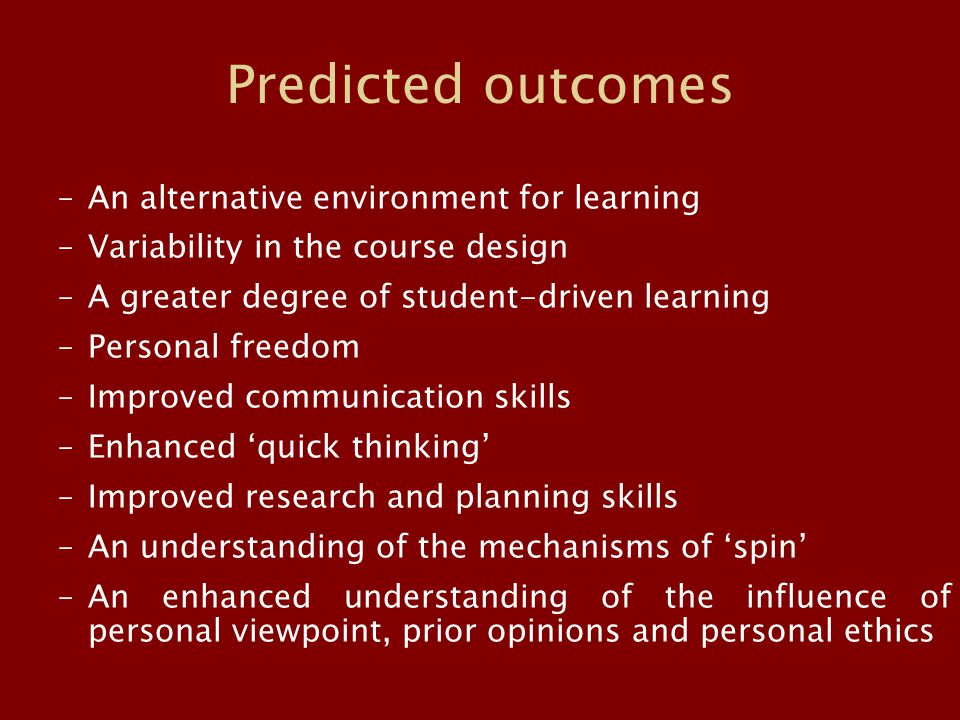 Predicted outcomes

– An alternative environment for learning
– Variability in the course design
– A greater degree of student-driven learning
– Personal freedom
– Improved communication skills
– Enhanced ‘quick thinking’
– Improved research and planning skills
– An understanding of the mechanisms of ‘spin’
– An enhanced understanding of the influence of personal viewpoint, prior opinions and personal ethics